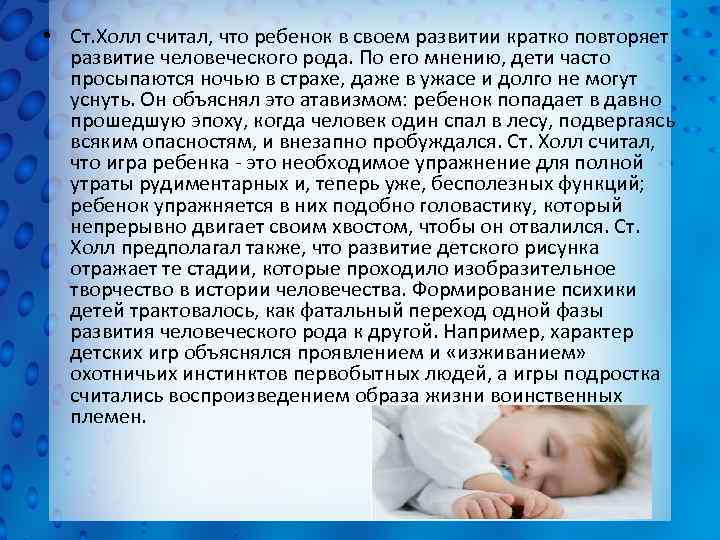 • Ст.Холл считал, что ребенок в своем развитии кратко повторяет развитие человеческого рода. По его мнению, дети часто просыпаются ночью в страхе, даже в ужасе и долго не могут уснуть. Он объяснял это атавизмом: ребенок попадает в давно прошедшую эпоху, когда человек один спал в лесу, подвергаясь всяким опасностям, и внезапно пробуждался. Ст. Холл считал, что игра ребенка - это необходимое упражнение для полной утраты рудиментарных и, теперь уже, бесполезных функций; ребенок упражняется в них подобно головастику, который непрерывно двигает своим хвостом, чтобы он отвалился. Ст. Холл предполагал также, что развитие детского рисунка отражает те стадии, которые проходило изобразительное творчество в истории человечества. Формирование психики детей трактовалось, как фатальный переход одной фазы развития человеческого рода к другой. Например, характер детских игр объяснялся проявлением и «изживанием» охотничьих инстинктов первобытных людей, а игры подростка считались воспроизведением образа жизни воинственных племен.